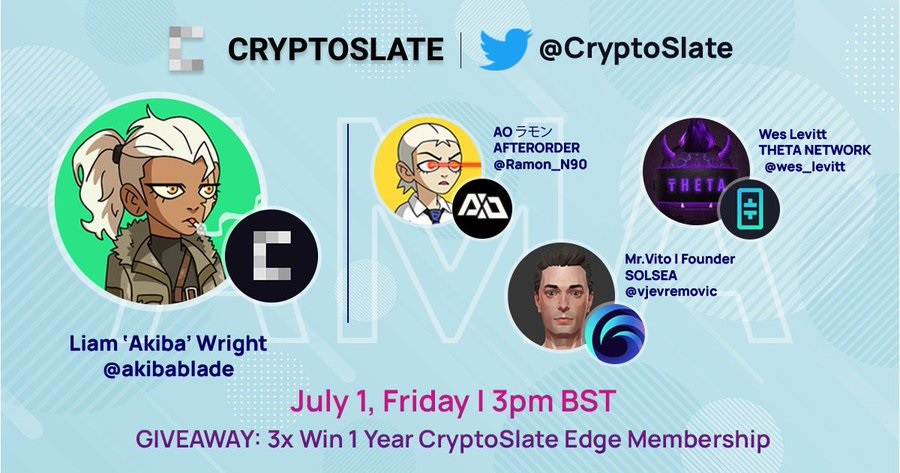 CRYPTOSLATE | @CryptoSlate

AMA

Liam 'Akiba' Wright
@akibablade

AO ラモン
AFTERORDER
@Ramon_N90

Wes Levitt
THETA NETWORK
@wes_levitt

THETA

Mr.Vito I Founder
SOLSEA
@vjevremovic

July 1, Friday I 3pm BST
GIVEAWAY: 3x Win 1 Year CryptoSlate Edge Membership